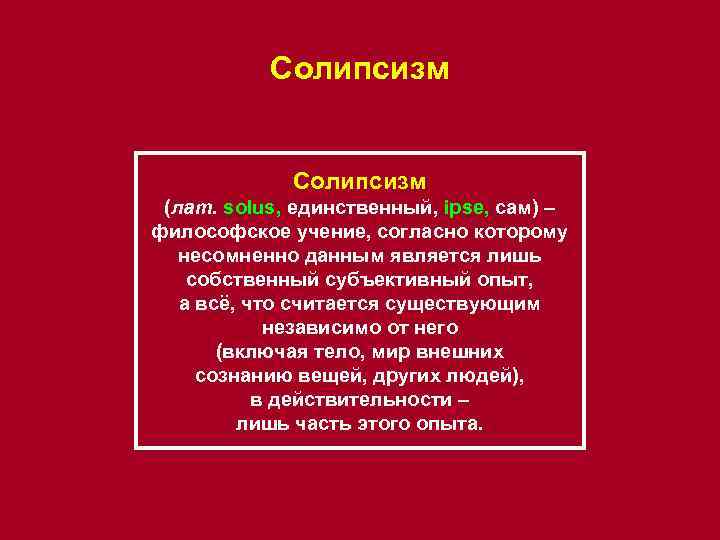 Солипсизм

Солипсизм
(лат. solus, единственный, ipse, сам) – философское учение, согласно которому несомненно данным является лишь собственный субъективный опыт, а всё, что считается существующим независимо от него (включая тело, мир внешних сознанию вещей, других людей), в действительности – лишь часть этого опыта.